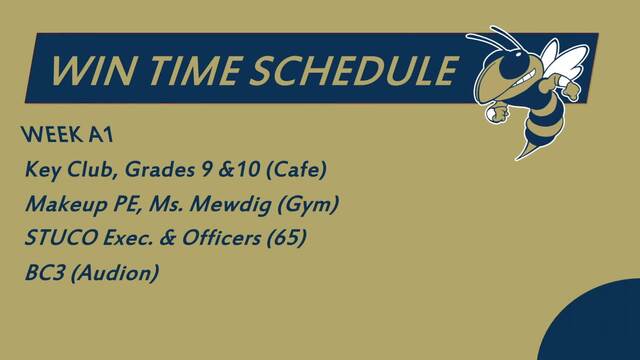 WIN TIME SCHEDULE

WEEK A1

Key Club, Grades 9 &10 (Cafe)

Makeup PE, Ms. Mewdig (Gym)

STUCO Exec. & Officers (65)

BC3 (Audion)